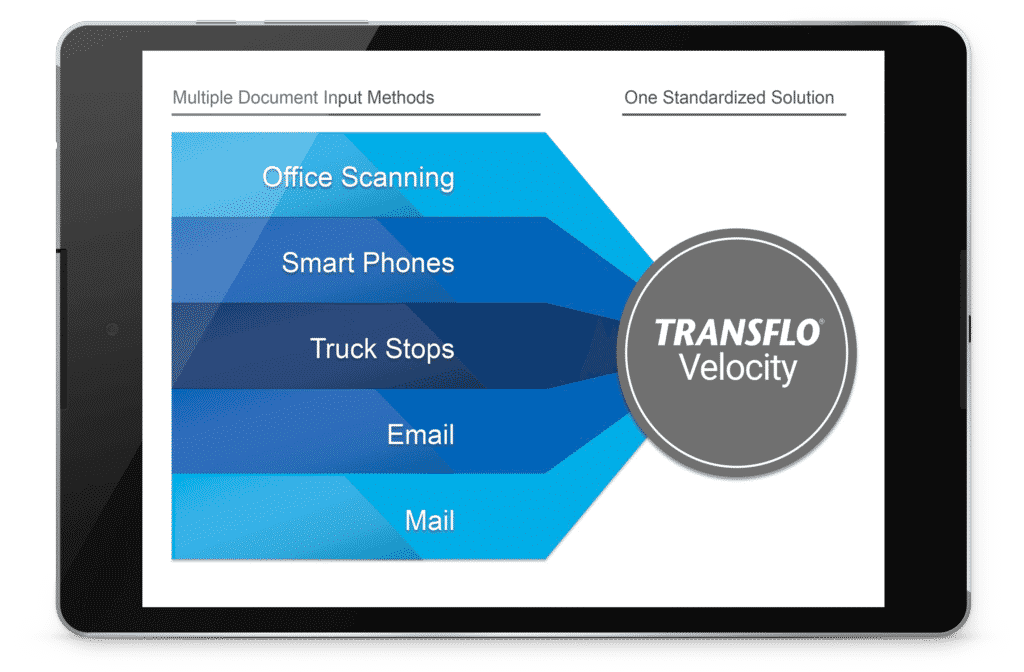 Multiple Document Input Methods

One Standardized Solution

Office Scanning

Smart Phones

Truck Stops

Email

Mail

TRANSFLO®
Velocity